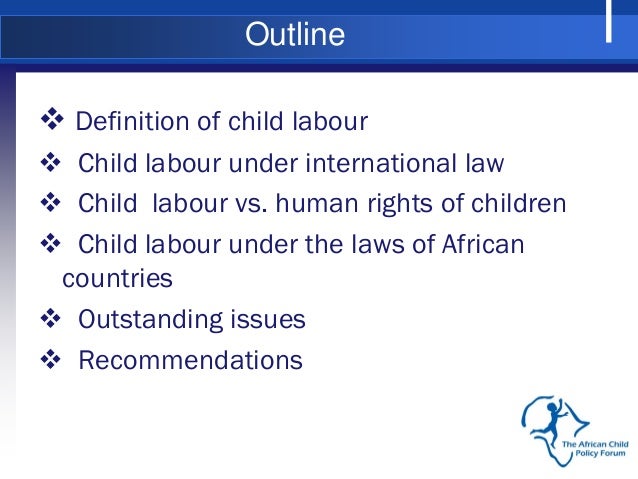 Outline

❖ Definition of child labour

❖ Child labour under international law

❖ Child labour vs. human rights of children

❖ Child labour under the laws of African countries

❖ Outstanding issues

❖ Recommendations

The African Child Policy Forum